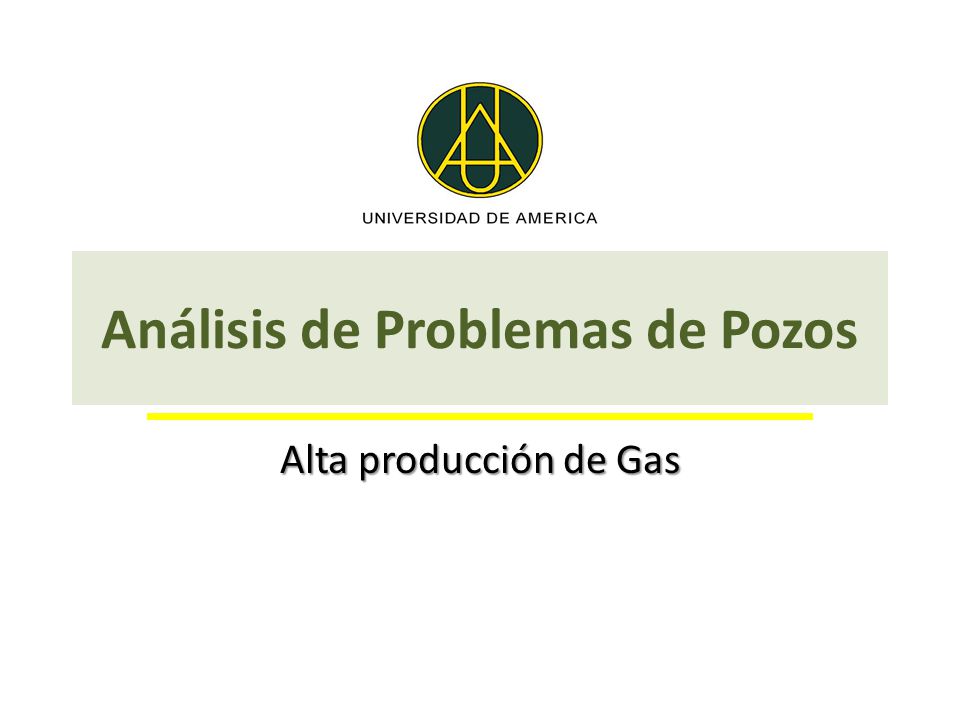 UNIVERSIDAD DE AMERICA

Análisis de Problemas de Pozos

Alta producción de Gas